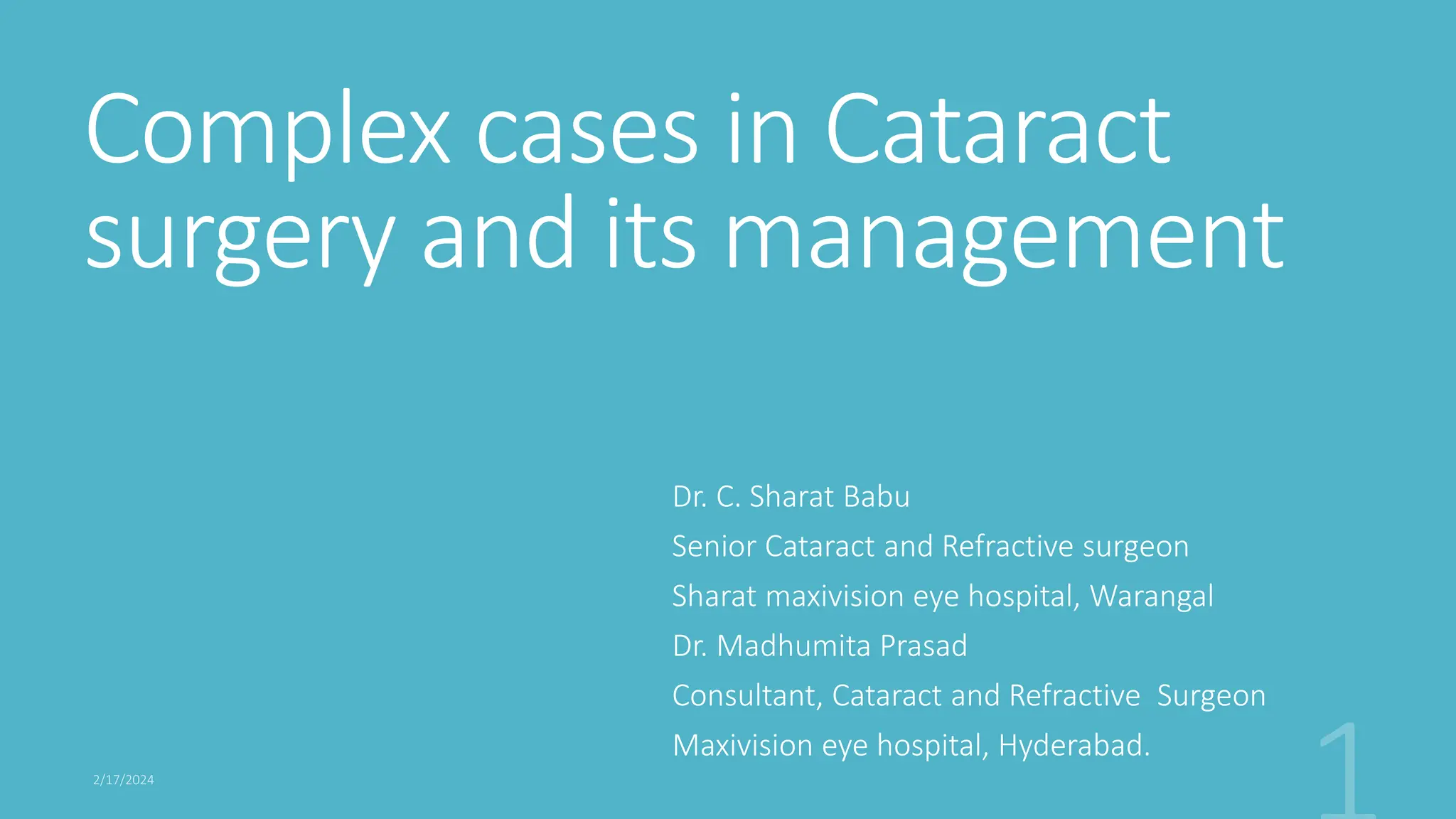 Complex cases in Cataract surgery and its management

Dr. C. Sharat Babu

Senior Cataract and Refractive surgeon

Sharat maxivision eye hospital, Warangal

Dr. Madhumita Prasad

Consultant, Cataract and Refractive Surgeon

Maxivision eye hospital, Hyderabad.

2/17/2024

1